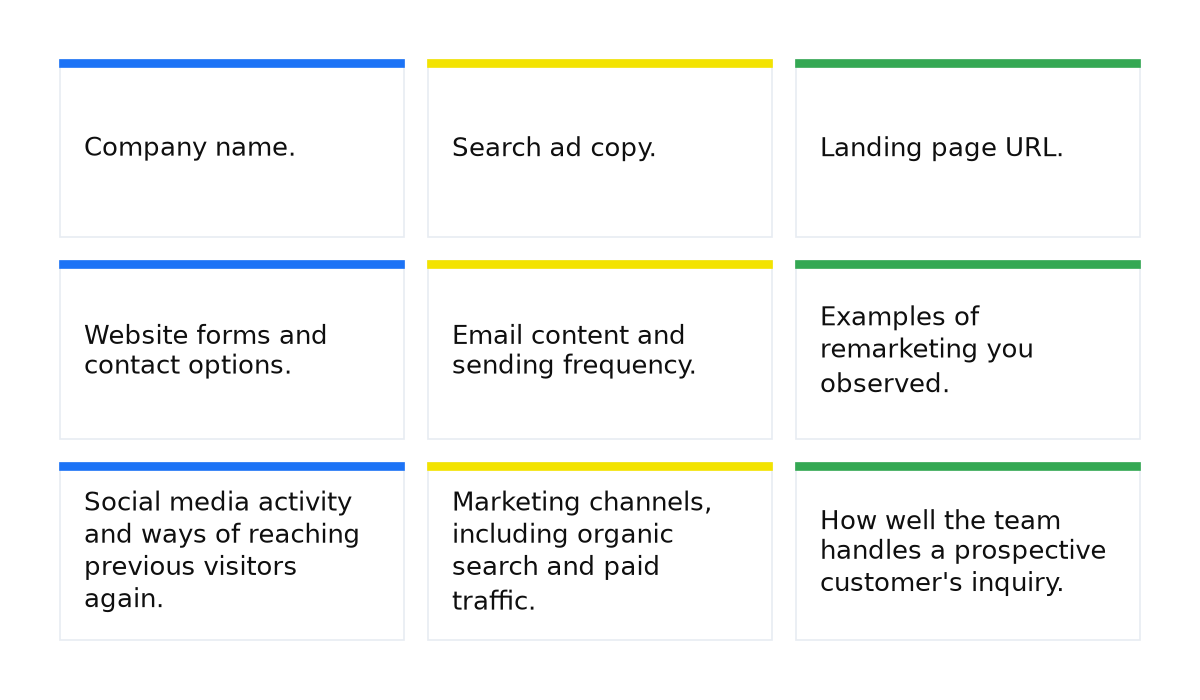 Company name.

Search ad copy.

Landing page URL.

Website forms and contact options.

Email content and sending frequency.

Examples of remarketing you observed.

Social media activity and ways of reaching previous visitors again.

Marketing channels, including organic search and paid traffic.

How well the team handles a prospective customer's inquiry.